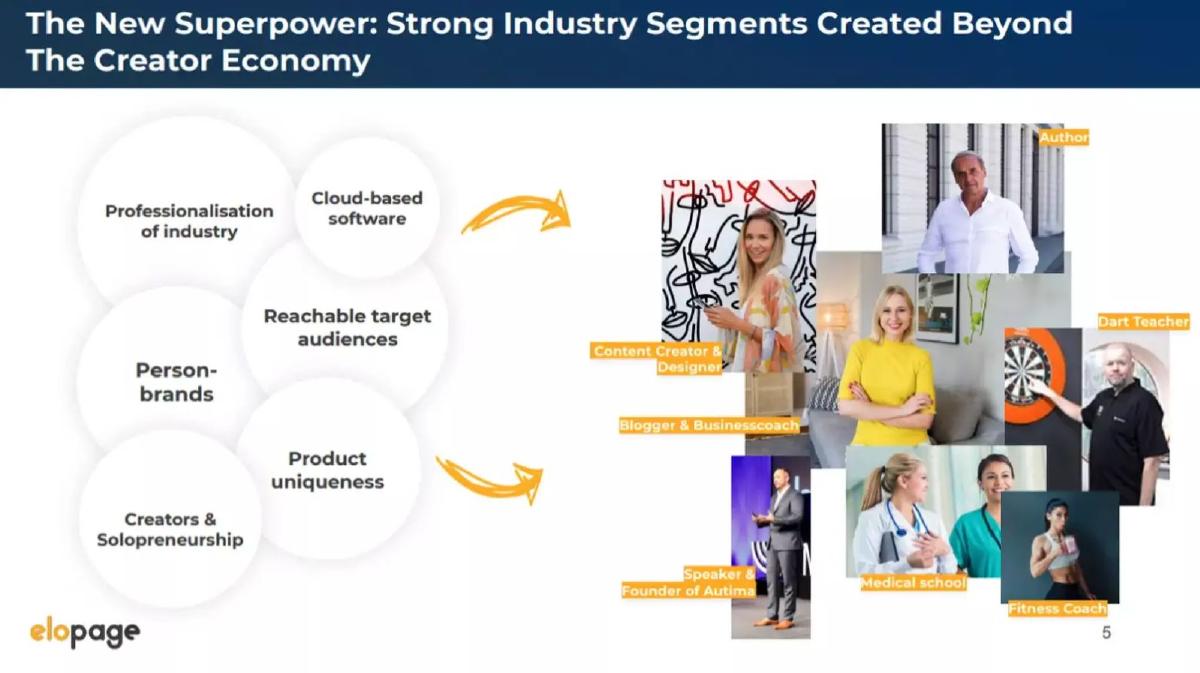 The New Superpower: Strong Industry Segments Created Beyond The Creator Economy

Professionalisation of industry

Cloud-based software

Reachable target audiences

Person-brands

Product uniqueness

Creators & Solopreneurship

Author

Content Creator & Designer

Dart Teacher

Blogger & Businesscoach

Speaker & Founder of Autima

Medical school

Fitness Coach

elopage

5